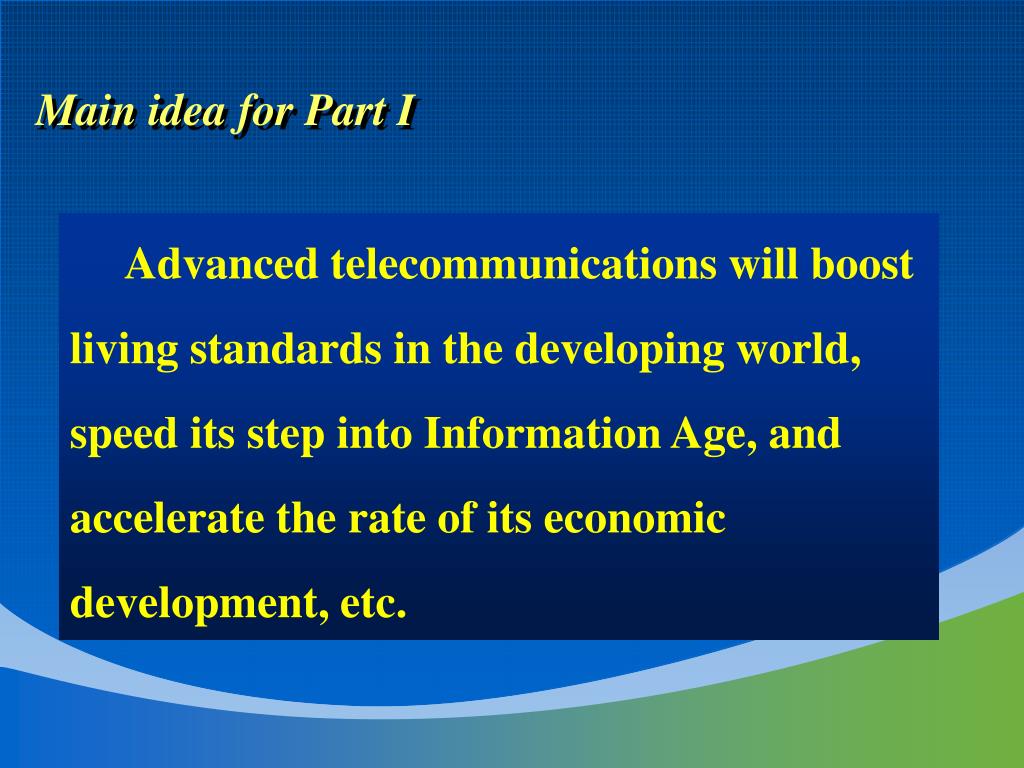 Main idea for Part I

Advanced telecommunications will boost living standards in the developing world, speed its step into Information Age, and accelerate the rate of its economic development, etc.